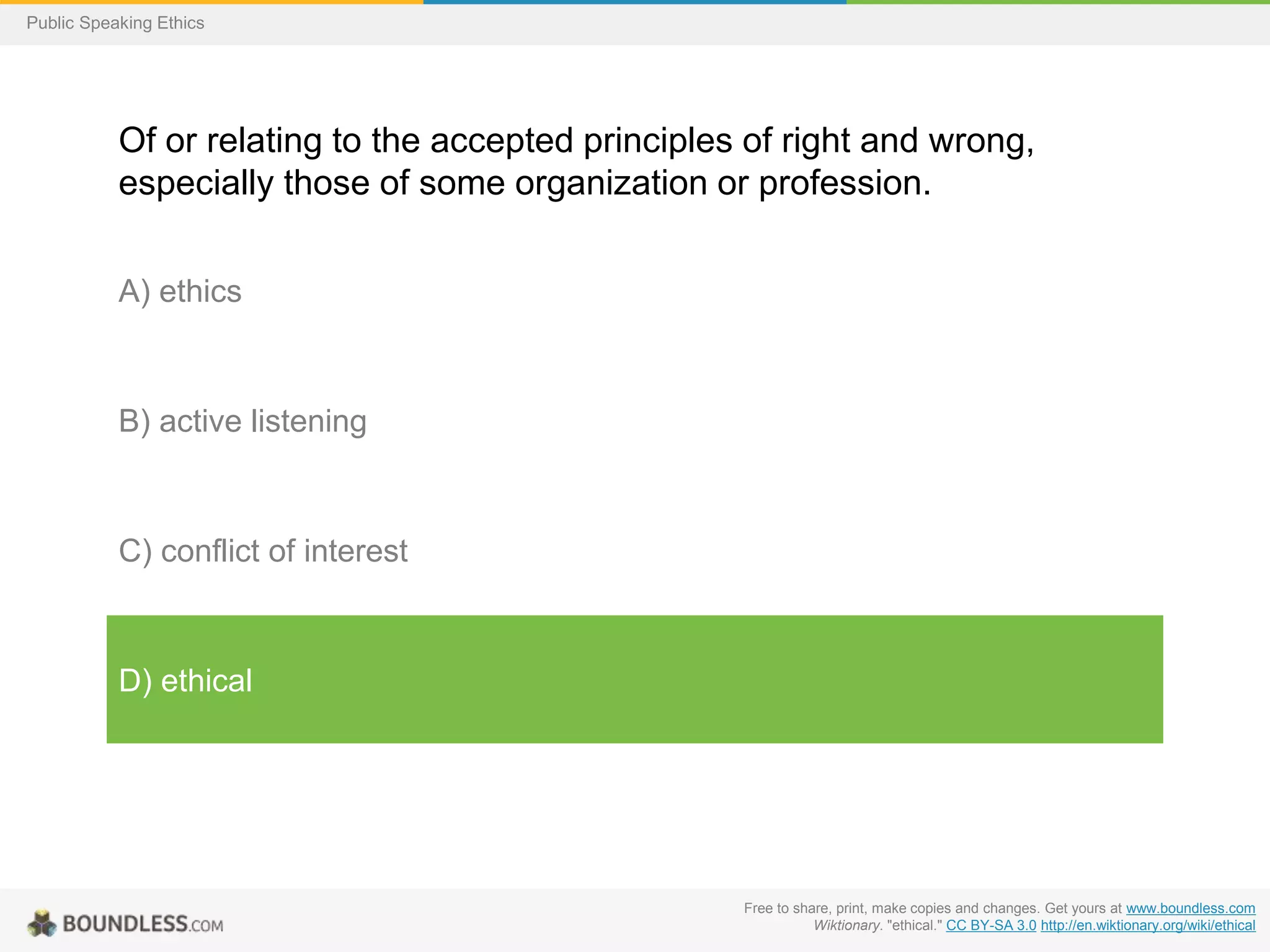 Public Speaking Ethics

Of or relating to the accepted principles of right and wrong, especially those of some organization or profession.

A) ethics

B) active listening

C) conflict of interest

D) ethical

BOUNDLESS.COM

Free to share, print, make copies and changes. Get yours at www.boundless.com
Wiktionary. "ethical." CC BY-SA 3.0 http://en.wiktionary.org/wiki/ethical